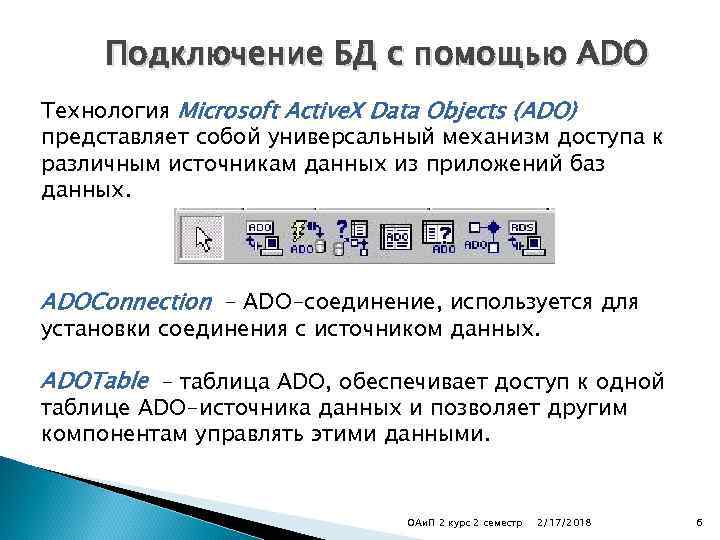 Подключение БД с помощью ADO

Технология Microsoft ActiveX Data Objects (ADO) представляет собой универсальный механизм доступа к различным источникам данных из приложений баз данных.

ADO ADO ADO ADO ADO RDS

ADOConnection – ADO-соединение, используется для установки соединения с источником данных.

ADOTable – таблица ADO, обеспечивает доступ к одной таблице ADO-источника данных и позволяет другим компонентам управлять этими данными.

ОАиП 2 курс 2 семестр 2/17/2018 6